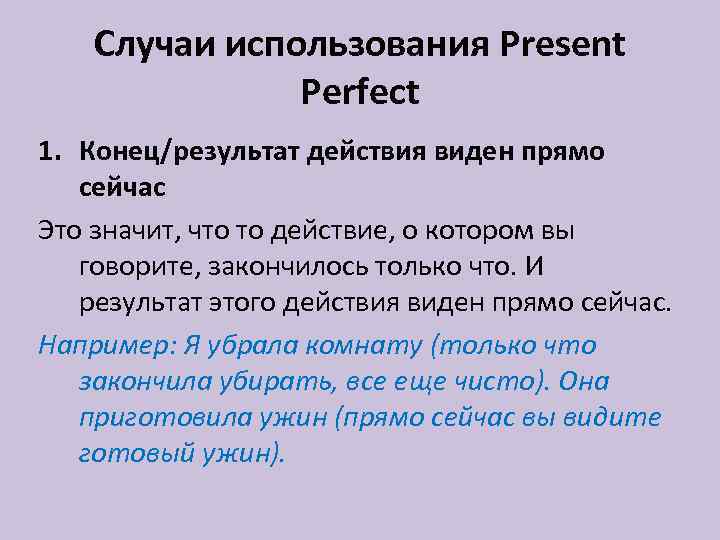 Случаи использования Present Perfect

1. Конец/результат действия виден прямо сейчас

Это значит, что то действие, о котором вы говорите, закончилось только что. И результат этого действия виден прямо сейчас.

Например: Я убрала комнату (только что закончила убирать, все еще чисто). Она приготовила ужин (прямо сейчас вы видите готовый ужин).